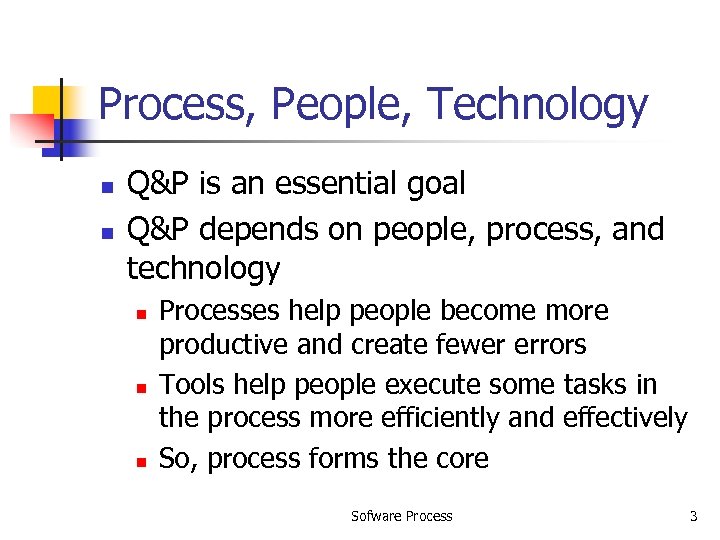 Process, People, Technology

- Q&P is an essential goal
- Q&P depends on people, process, and technology
  - Processes help people become more productive and create fewer errors
  - Tools help people execute some tasks in the process more efficiently and effectively
  - So, process forms the core

Sofware Process

3